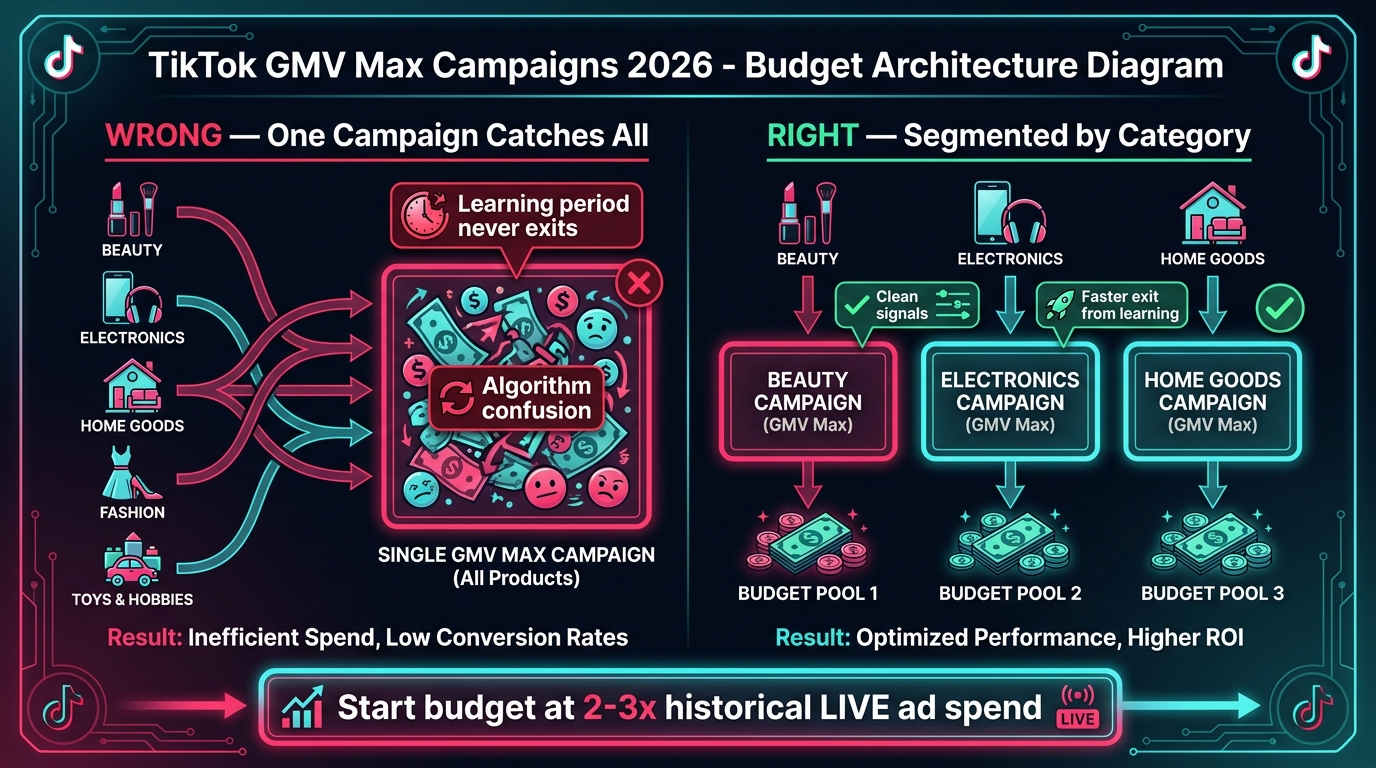 TikTok GMV Max Campaigns 2026 - Budget Architecture Diagram

WRONG — One Campaign Catches All

BEAUTY

ELECTRONICS

HOME GOODS

FASHION

TOYS & HOBBIES

Learning period never exits

Algorithm confusion

SINGLE GMV MAX CAMPAIGN (All Products)

Result: Inefficient Spend, Low Conversion Rates

RIGHT — Segmented by Category

BEAUTY

ELECTRONICS

HOME GOODS

Clean signals

Faster exit from learning

BEAUTY CAMPAIGN (GMV Max)

ELECTRONICS CAMPAIGN (GMV Max)

HOME GOODS CAMPAIGN (GMV Max)

BUDGET POOL 1

BUDGET POOL 2

BUDGET POOL 3

Result: Optimized Performance, Higher ROI

Start budget at 2-3x historical LIVE ad spend

LIVE